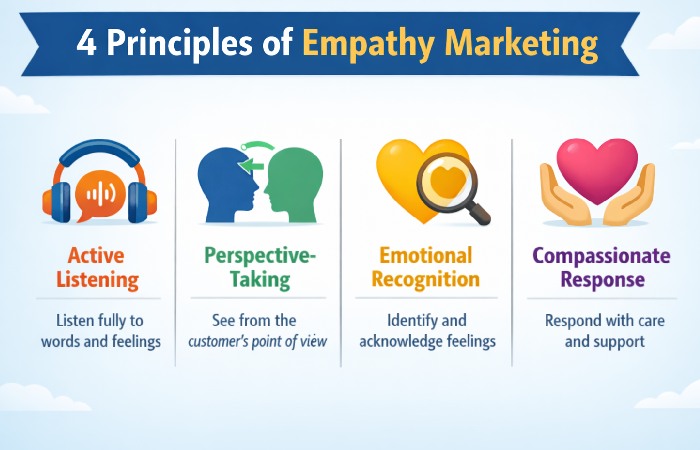 4 Principles of Empathy Marketing

Active Listening

Listen fully to words and feelings

Perspective-Taking

See from the customer's point of view

Emotional Recognition

Identify and acknowledge feelings

Compassionate Response

Respond with care and support